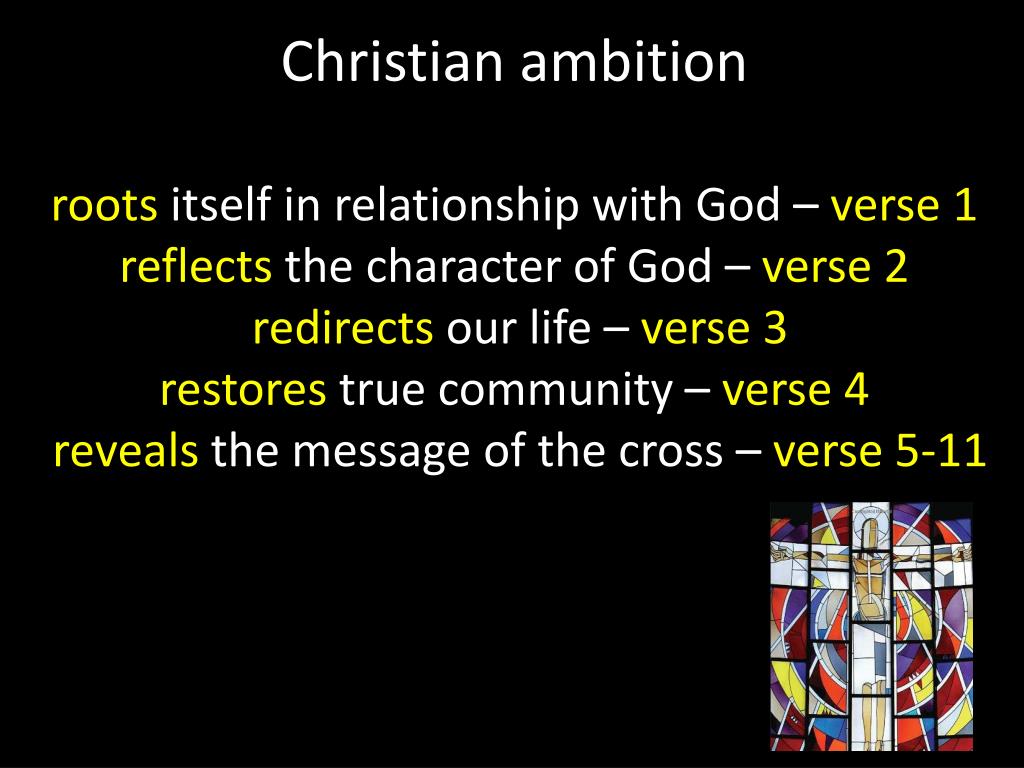 Christian ambition

roots itself in relationship with God – verse 1
reflects the character of God – verse 2
redirects our life – verse 3
restores true community – verse 4
reveals the message of the cross – verse 5-11